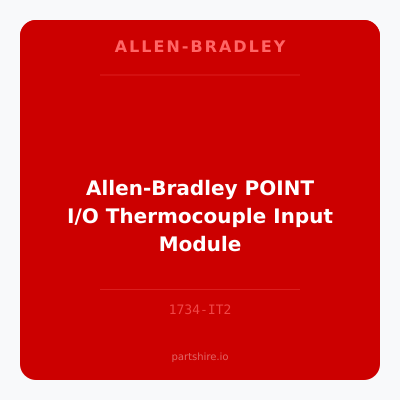 ALLEN-BRADLEY

Allen-Bradley POINT I/O Thermocouple Input Module

1734-IT2

partshire.io